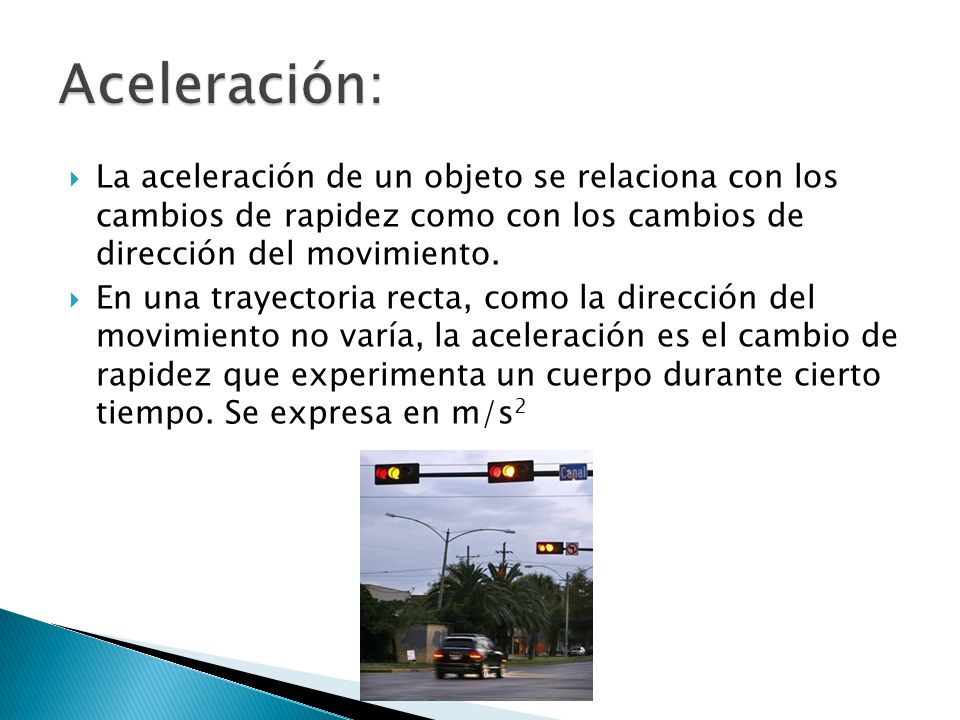 Aceleración:

La aceleración de un objeto se relaciona con los cambios de rapidez como con los cambios de dirección del movimiento.

En una trayectoria recta, como la dirección del movimiento no varía, la aceleración es el cambio de rapidez que experimenta un cuerpo durante cierto tiempo. Se expresa en $m/s^2$

Canal